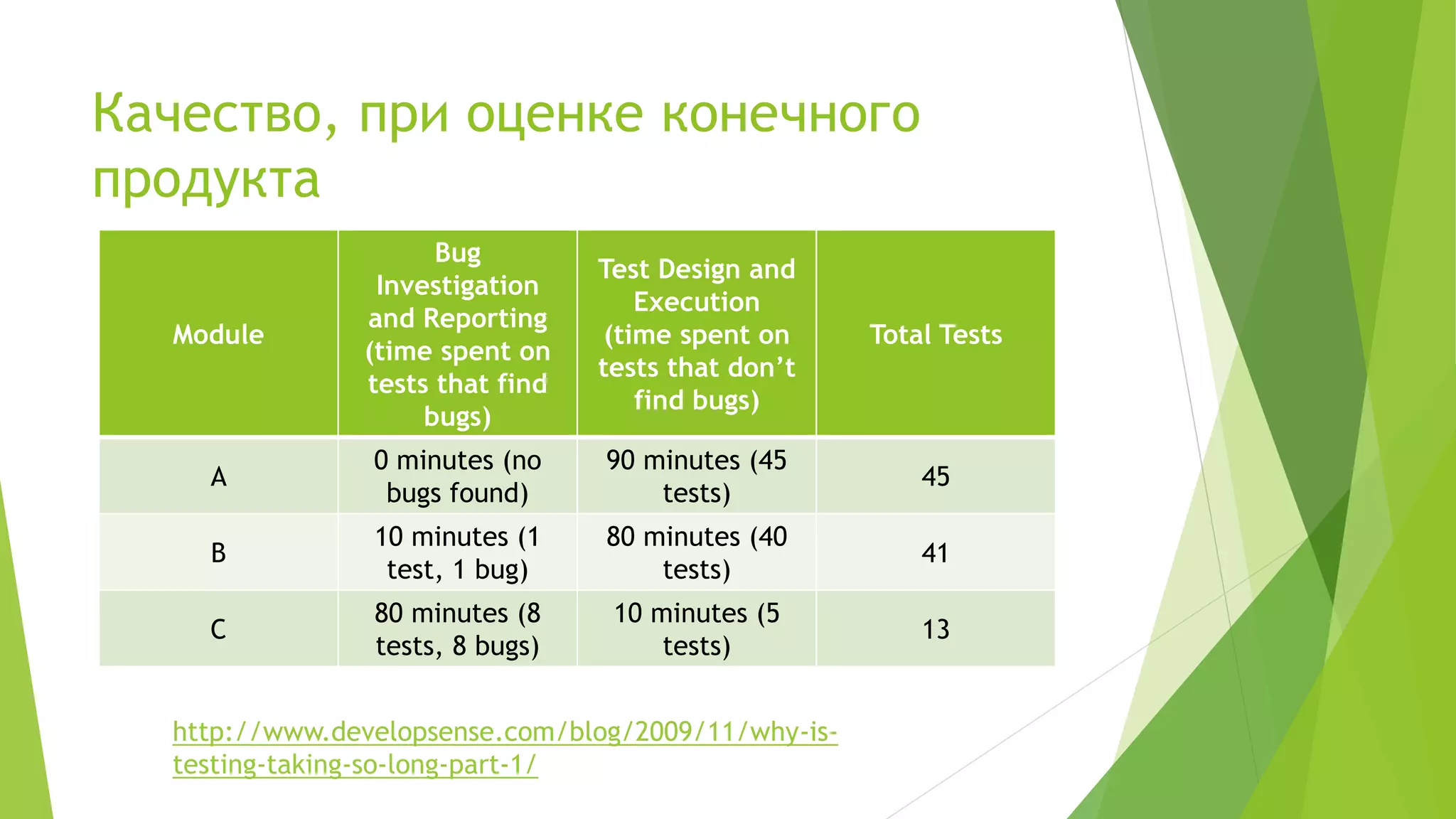 Качество, при оценке конечного продукта

| Module | Bug Investigation and Reporting (time spent on tests that find bugs) | Test Design and Execution (time spent on tests that don’t find bugs) | Total Tests |
|---|---|---|---|
| A | 0 minutes (no bugs found) | 90 minutes (45 tests) | 45 |
| B | 10 minutes (1 test, 1 bug) | 80 minutes (40 tests) | 41 |
| C | 80 minutes (8 tests, 8 bugs) | 10 minutes (5 tests) | 13 |

http://www.developsense.com/blog/2009/11/why-is-testing-taking-so-long-part-1/